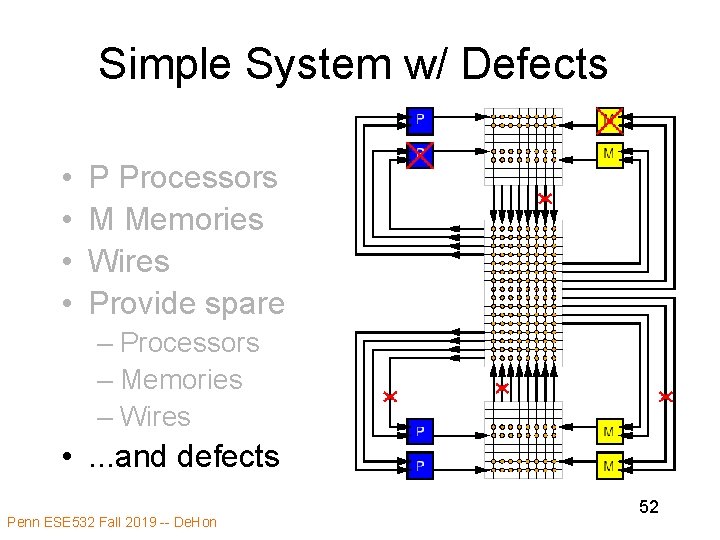 Simple System w/ Defects

• P Processors
• M Memories
• Wires
• Provide spare
– Processors
– Memories
– Wires
• ...and defects

P
P
M
M
P
P
M
M

52

Penn ESE532 Fall 2019 -- DeHon